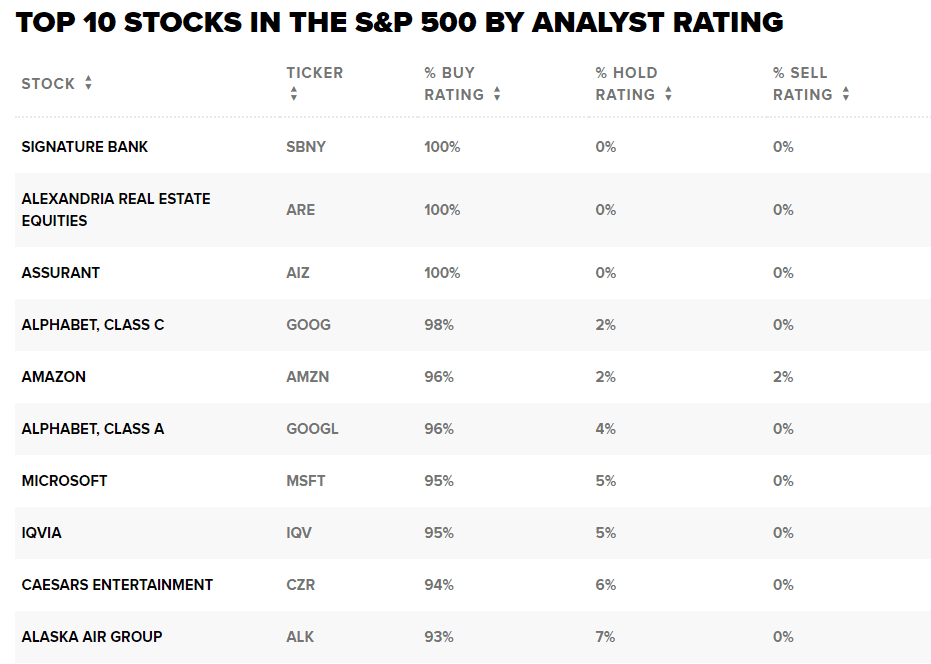 TOP 10 STOCKS IN THE S&P 500 BY ANALYST RATING

| STOCK | TICKER | % BUY RATING | % HOLD RATING | % SELL RATING |
|---|---|---|---|---|
| SIGNATURE BANK | SBNY | 100% | 0% | 0% |
| ALEXANDRIA REAL ESTATE EQUITIES | ARE | 100% | 0% | 0% |
| ASSURANT | AIZ | 100% | 0% | 0% |
| ALPHABET, CLASS C | GOOG | 98% | 2% | 0% |
| AMAZON | AMZN | 96% | 2% | 2% |
| ALPHABET, CLASS A | GOOGL | 96% | 4% | 0% |
| MICROSOFT | MSFT | 95% | 5% | 0% |
| IQVIA | IQV | 95% | 5% | 0% |
| CAESARS ENTERTAINMENT | CZR | 94% | 6% | 0% |
| ALASKA AIR GROUP | ALK | 93% | 7% | 0% |